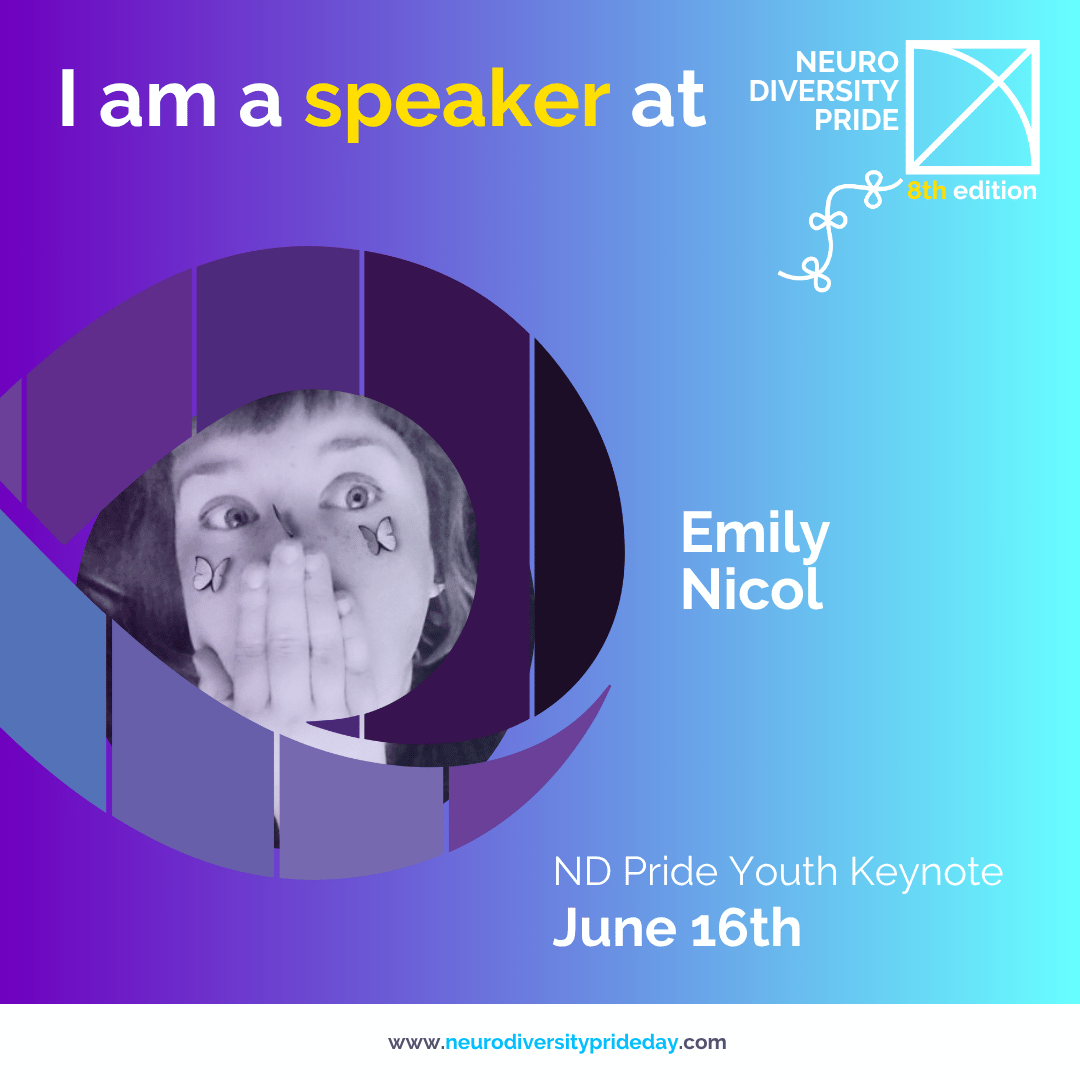 I am a speaker at

NEURO DIVERSITY PRIDE

8th edition

Emily Nicol

ND Pride Youth Keynote
June 16th

www.neurodiversityprideday.com